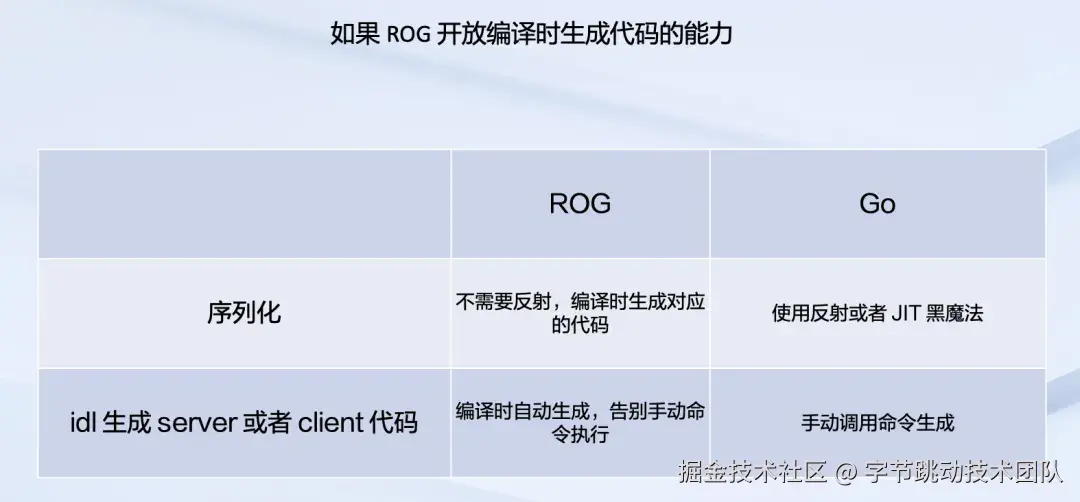 如果 ROG 开放编译时生成代码的能力

| | ROG | Go |
|---|---|---|
| 序列化 | 不需要反射，编译时生成对应的代码 | 使用反射或者 JIT 黑魔法 |
| idl 生成 server 或者 client 代码 | 编译时自动生成，告别手动命令执行 | 手动调用命令生成 |

掘金技术社区 @ 字节跳动技术团队